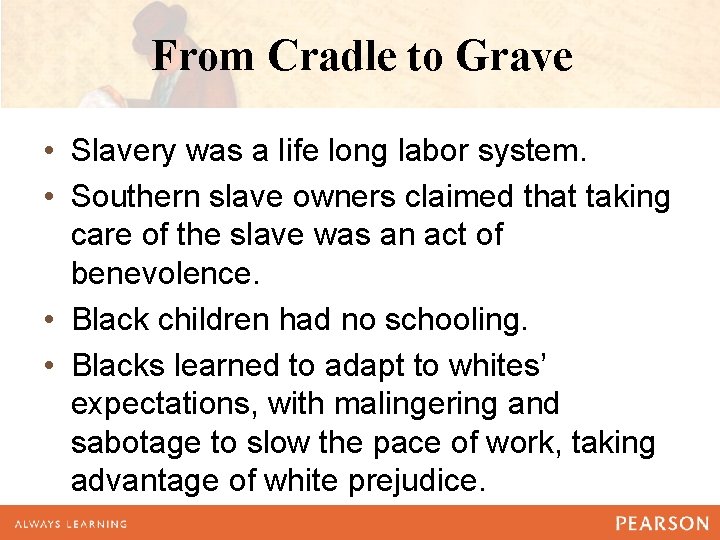 From Cradle to Grave

• Slavery was a life long labor system.
• Southern slave owners claimed that taking care of the slave was an act of benevolence.
• Black children had no schooling.
• Blacks learned to adapt to whites' expectations, with malingering and sabotage to slow the pace of work, taking advantage of white prejudice.

ALWAYS LEARNING

PEARSON